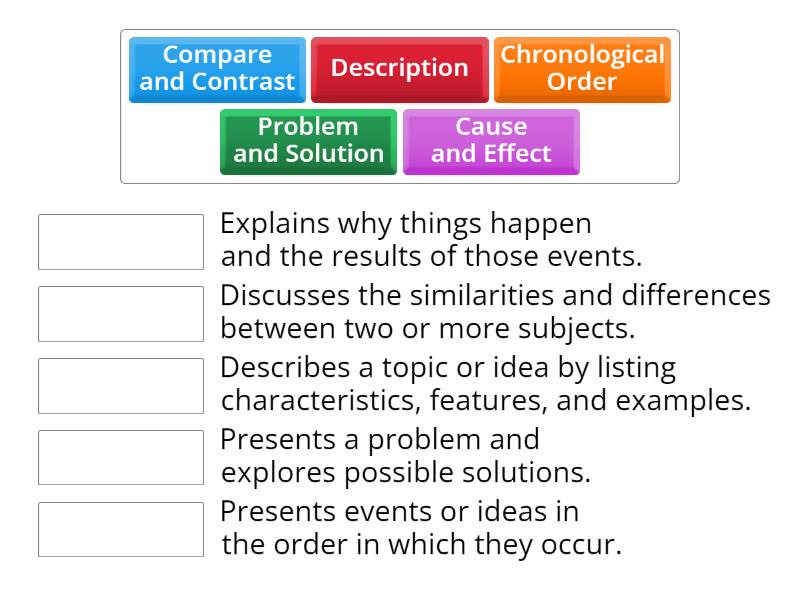 Compare and Contrast
Description
Chronological Order
Problem and Solution
Cause and Effect

Explains why things happen and the results of those events.

Discusses the similarities and differences between two or more subjects.

Describes a topic or idea by listing characteristics, features, and examples.

Presents a problem and explores possible solutions.

Presents events or ideas in the order in which they occur.